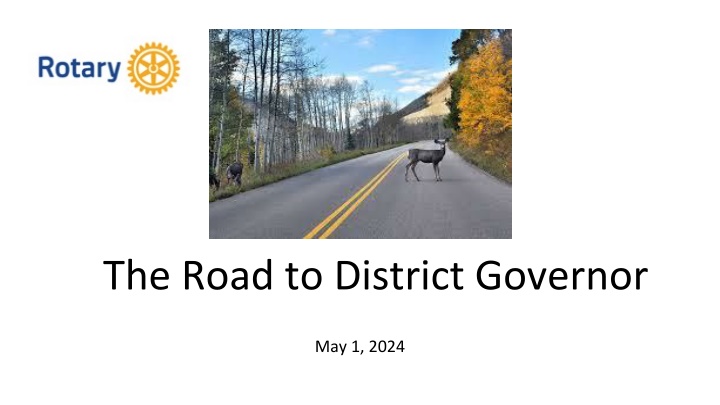 Rotary

The Road to District Governor

May 1, 2024